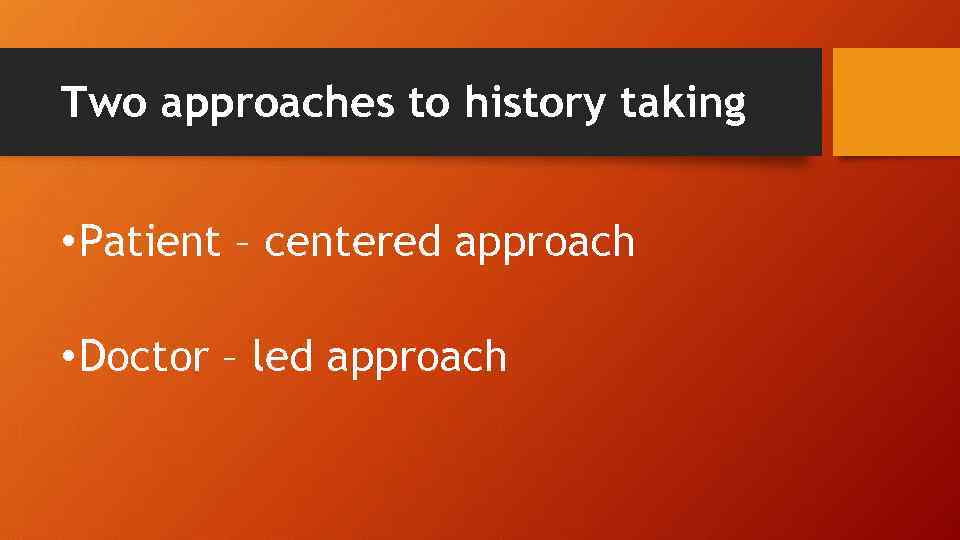 Two approaches to history taking

•Patient – centered approach

•Doctor – led approach